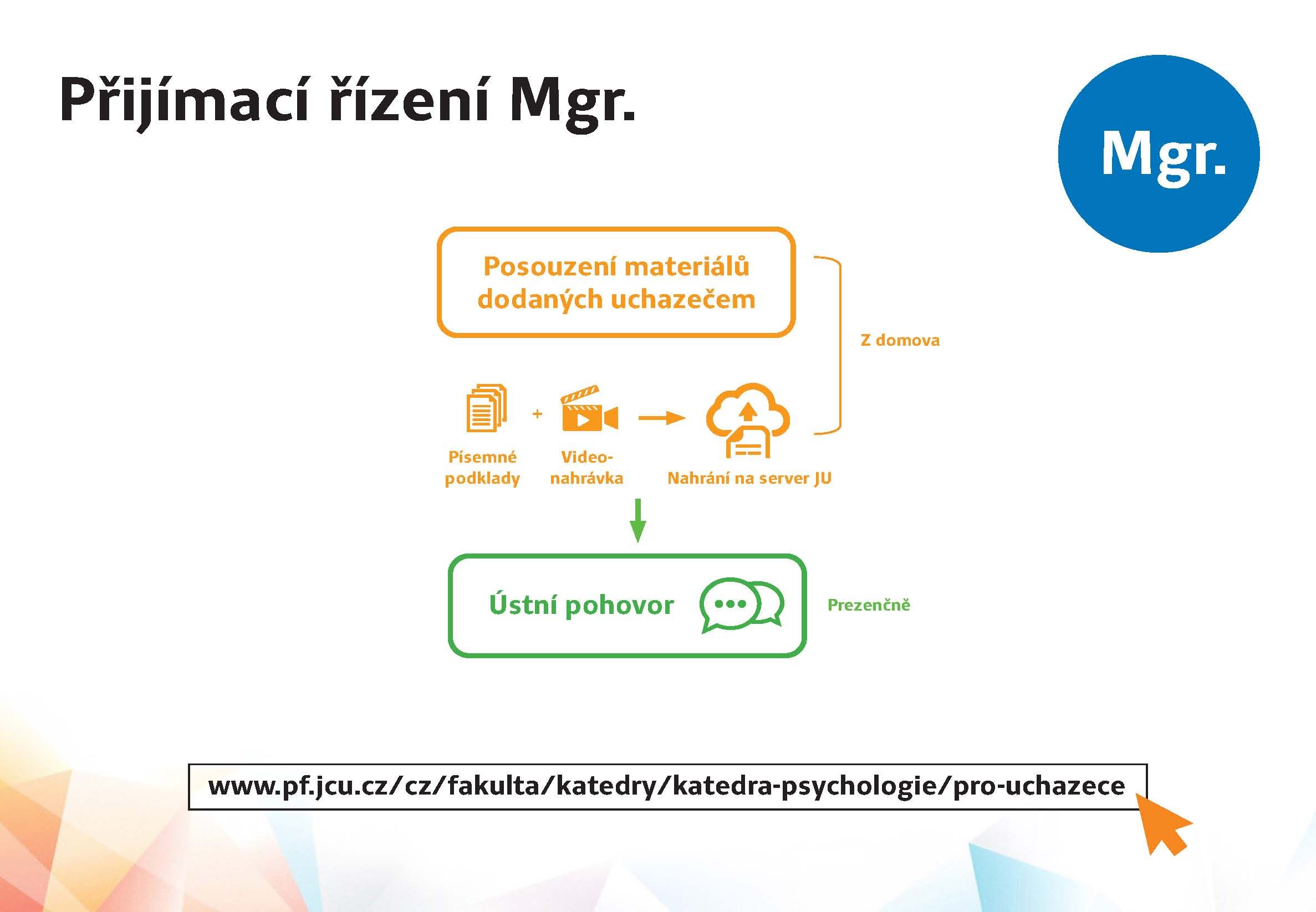 Přijímací řízení Mgr.

Mgr.

Posouzení materiálů dodaných uchazečem

Z domova

Písemné podklady

+

Video-nahrávka

Nahrání na server JU

Ústní pohovor

Prezenčně

www.pf.jcu.cz/cz/fakulta/katedry/katedra-psychologie/pro-uchazece